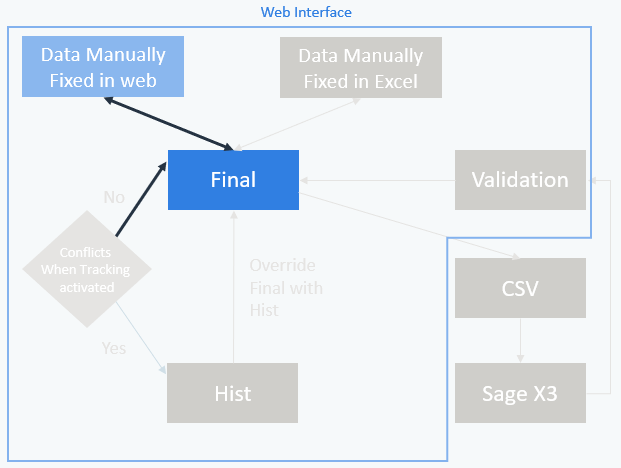 Web Interface

Data Manually Fixed in web

Data Manually Fixed in Excel

Final

Validation

No

Conflicts When Tracking activated

Override Final with Hist

CSV

Yes

Hist

Sage X3